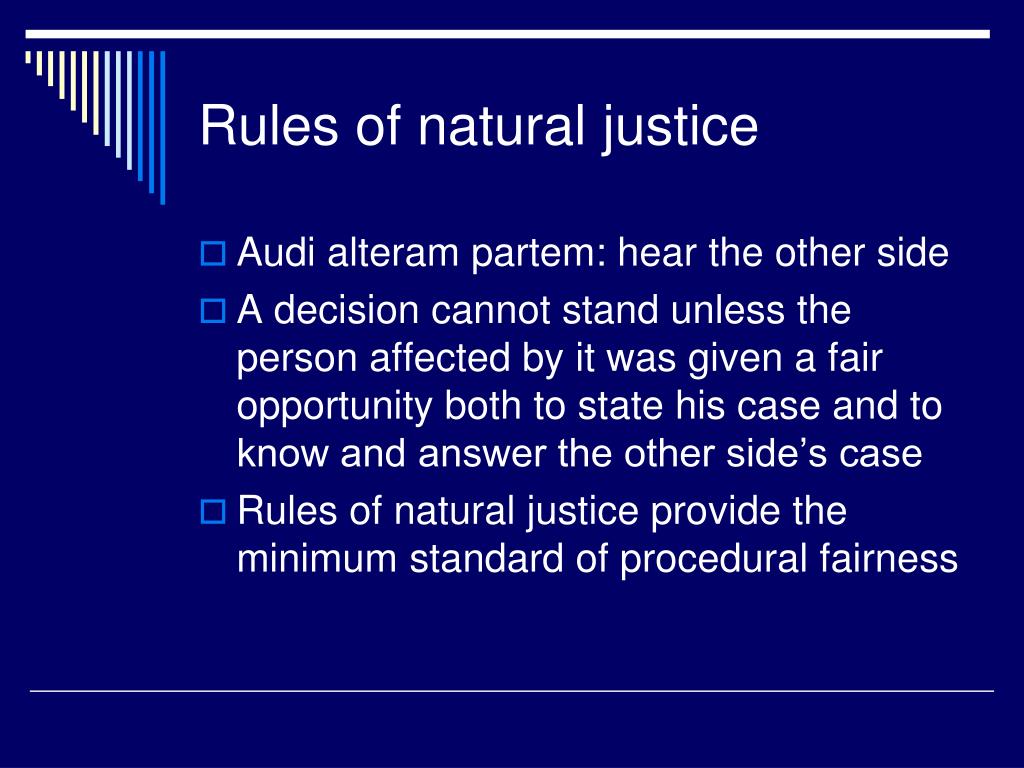 Rules of natural justice

Audi alteram partem: hear the other side

A decision cannot stand unless the person affected by it was given a fair opportunity both to state his case and to know and answer the other side’s case

Rules of natural justice provide the minimum standard of procedural fairness